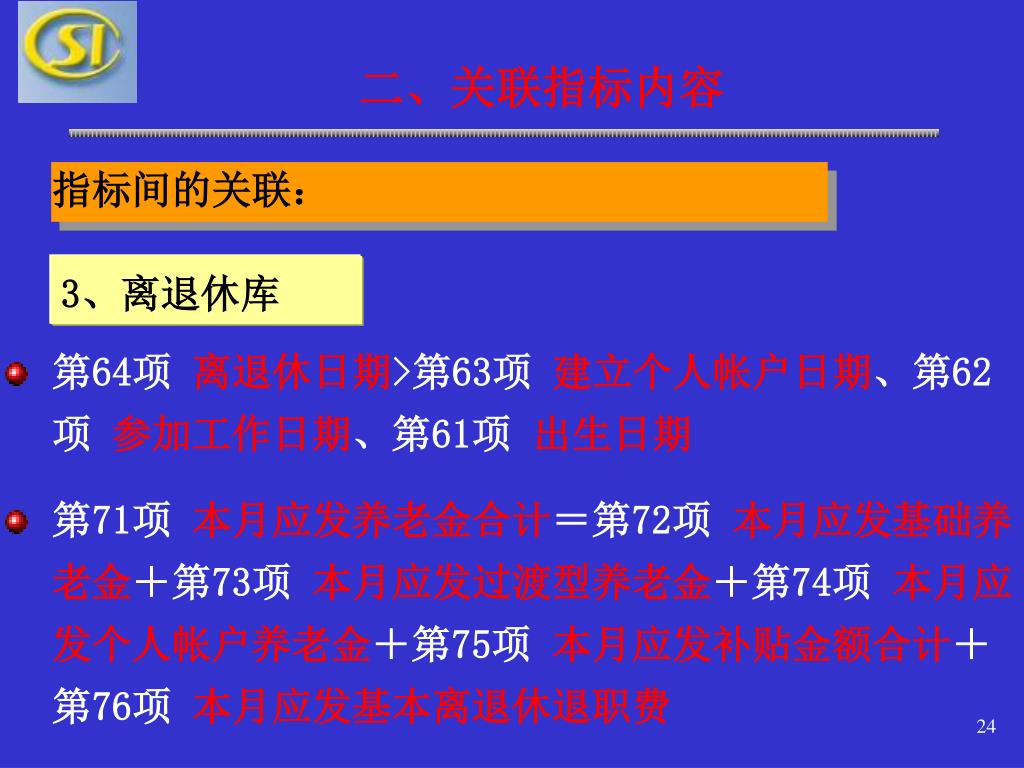 SI

二、关联指标内容

指标间的关联：

3、离退休库

第64项 离退休日期>第63项 建立个人帐户日期、第62项 参加工作日期、第61项 出生日期

第71项 本月应发养老金合计＝第72项 本月应发基础养老金＋第73项 本月应发过渡型养老金＋第74项 本月应发个人帐户养老金＋第75项 本月应发补贴金额合计＋第76项 本月应发基本离退休退职费

24